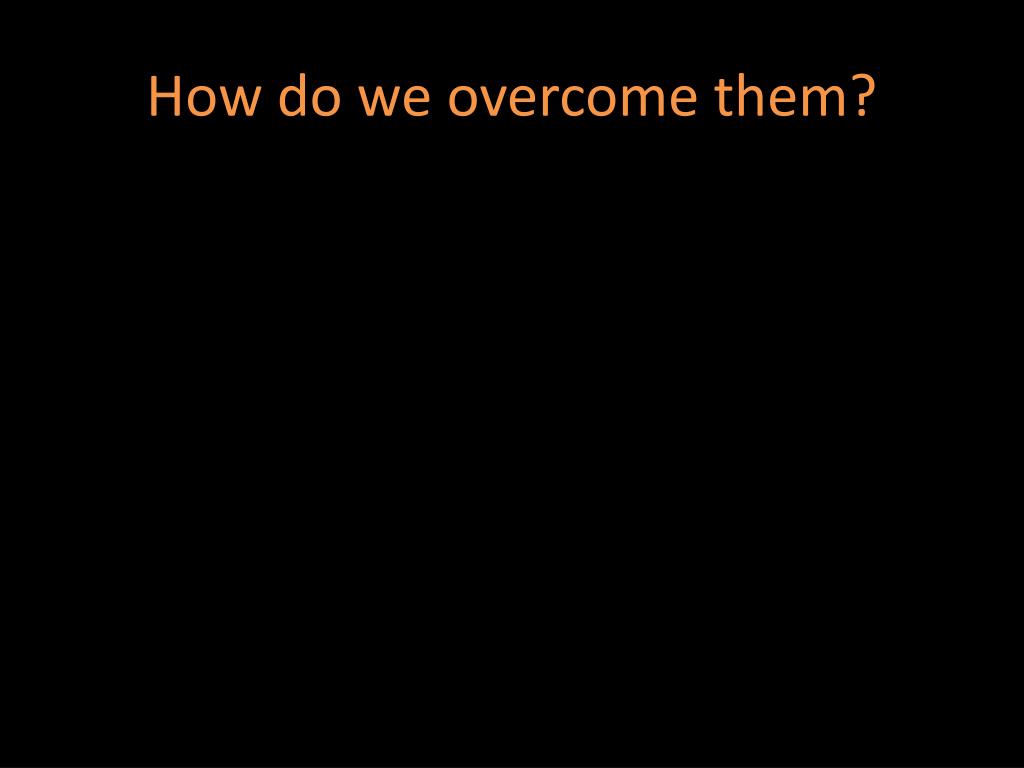 How do we overcome them?